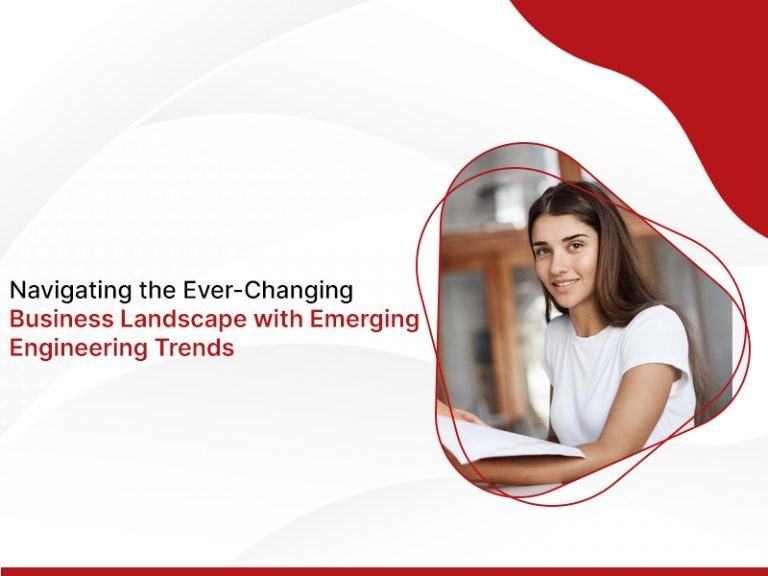 Navigating the Ever-Changing
Business Landscape with Emerging Engineering Trends